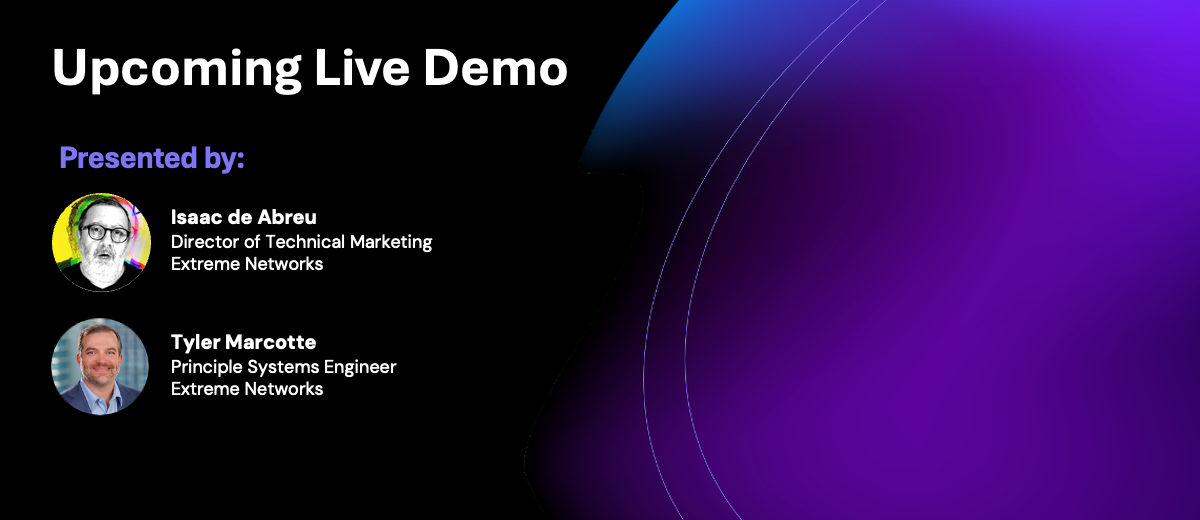 Upcoming Live Demo

Presented by:

Isaac de Abreu
Director of Technical Marketing
Extreme Networks

Tyler Marcotte
Principle Systems Engineer
Extreme Networks